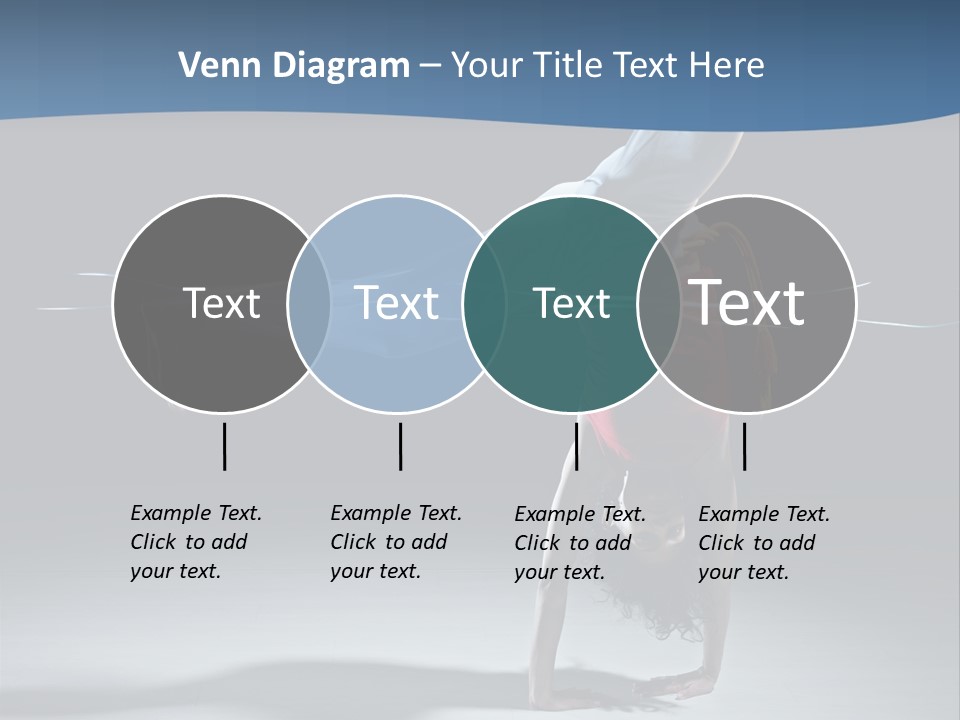 Venn Diagram – Your Title Text Here

Text

Text

Text

Text

Example Text. Click to add your text.

Example Text. Click to add your text.

Example Text. Click to add your text.

Example Text. Click to add your text.